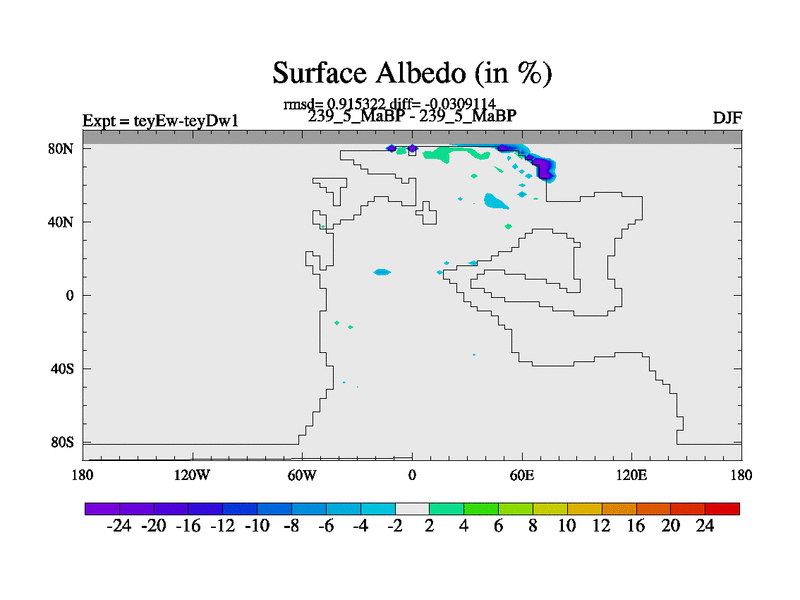 Surface Albedo (in %)

rmsd= 0.915322 diff= -0.0309114

Expt = teyEw-teyDw1

239_5_MaBP - 239_5_MaBP

DJF

80N
40N
0
40S
80S

180
120W
60W
0
60E
120E
180

-24 -20 -16 -12 -10 -8 -6 -4 -2 2 4 6 8 10 12 16 20 24